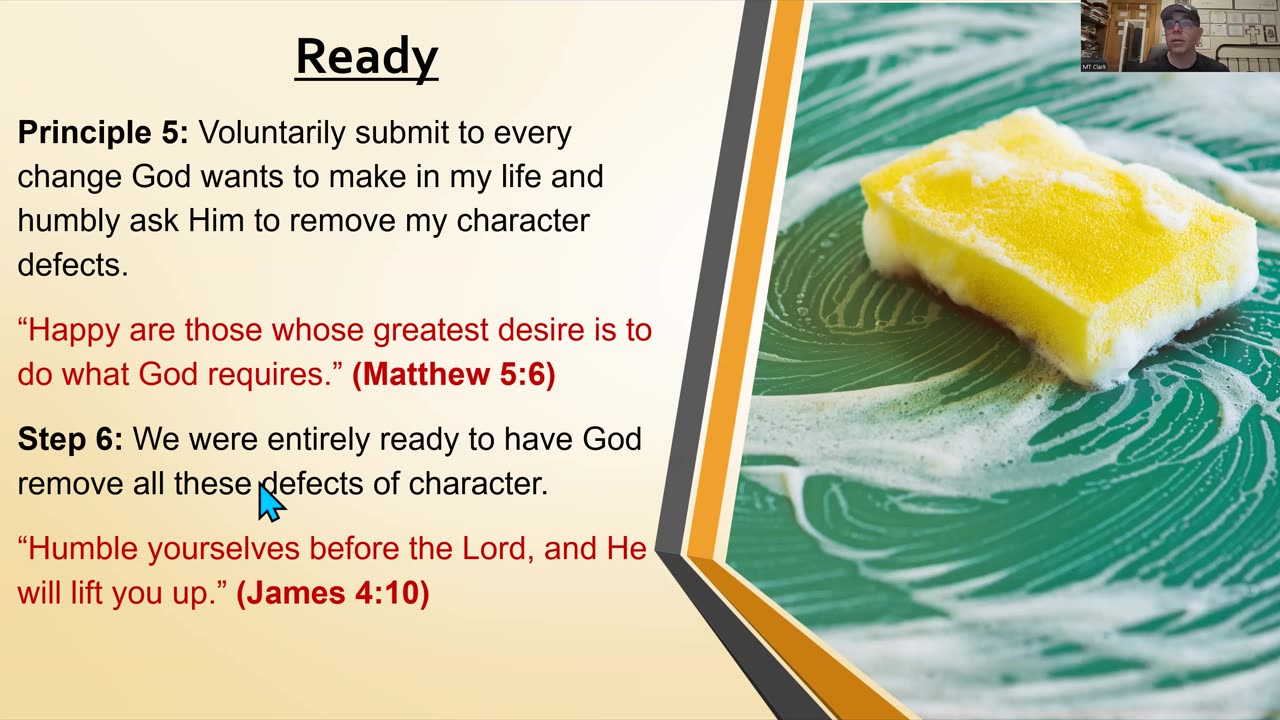 Ready

Principle 5: Voluntarily submit to every change God wants to make in my life and humbly ask Him to remove my character defects.

“Happy are those whose greatest desire is to do what God requires.” (Matthew 5:6)

Step 6: We were entirely ready to have God remove all these defects of character.

“Humble yourselves before the Lord, and He will lift you up.” (James 4:10)

MT Clark